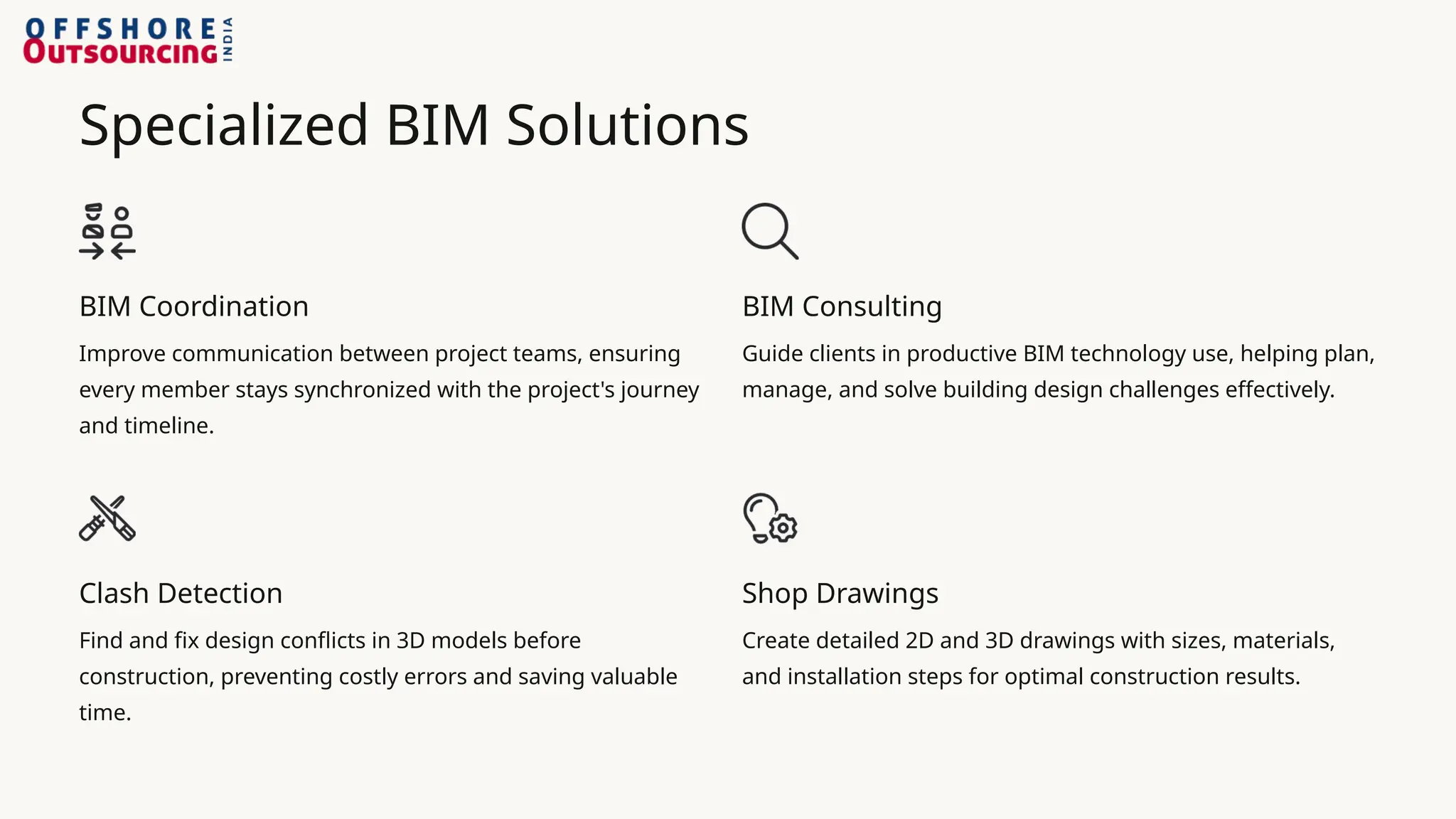 OFFSHORE OUTSOURCING INDIA

Specialized BIM Solutions

BIM Coordination

Improve communication between project teams, ensuring every member stays synchronized with the project's journey and timeline.

BIM Consulting

Guide clients in productive BIM technology use, helping plan, manage, and solve building design challenges effectively.

Clash Detection

Find and fix design conflicts in 3D models before construction, preventing costly errors and saving valuable time.

Shop Drawings

Create detailed 2D and 3D drawings with sizes, materials, and installation steps for optimal construction results.